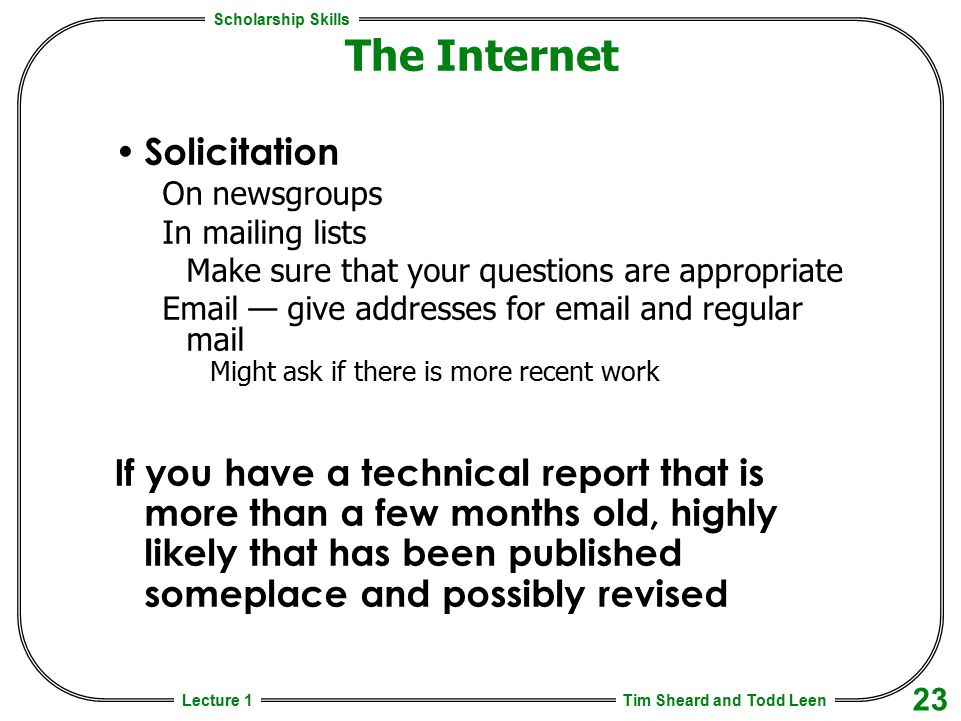 Scholarship Skills

The Internet

• Solicitation

On newsgroups

In mailing lists

Make sure that your questions are appropriate

Email — give addresses for email and regular mail

Might ask if there is more recent work

If you have a technical report that is more than a few months old, highly likely that has been published someplace and possibly revised

Lecture 1

Tim Sheard and Todd Leen

23